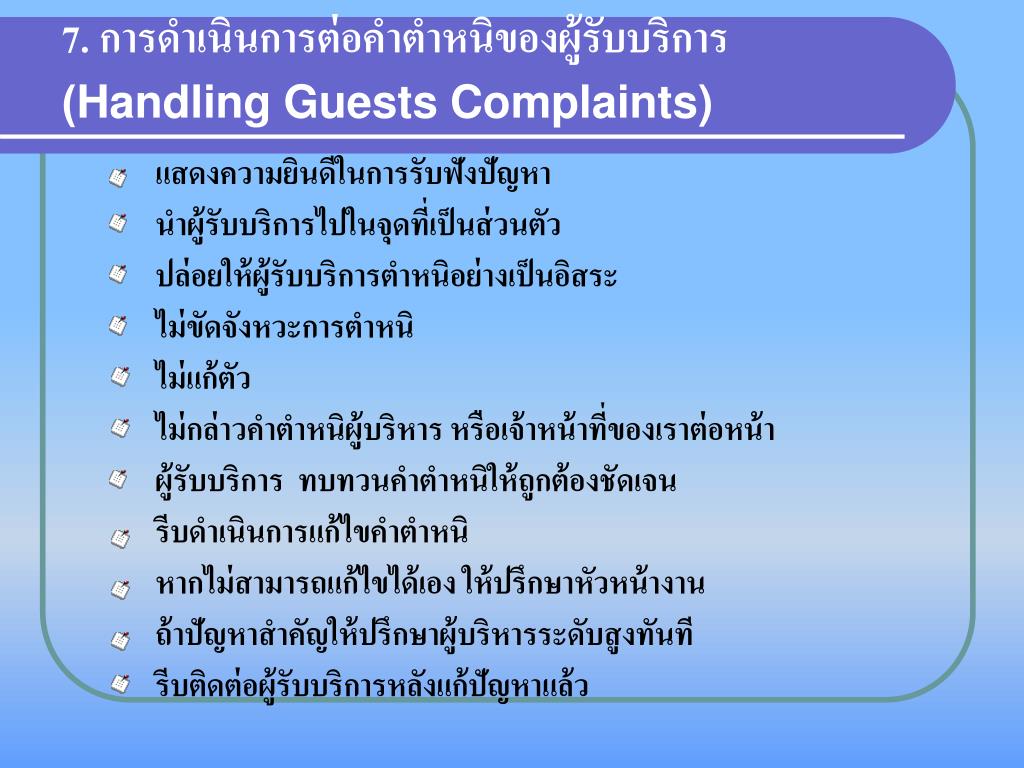 7. การดำเนินการต่อคำตำหนิของผู้รับบริการ
(Handling Guests Complaints)

แสดงความยินดีในการรับฟังปัญหา
นำผู้รับบริการไปในจุดที่เป็นส่วนตัว
ปล่อยให้ผู้รับบริการตำหนิอย่างเป็นอิสระ
ไม่ขัดจังหวะการตำหนิ
ไม่แก้ตัว
ไม่กล่าวคำตำหนิผู้บริหาร หรือเจ้าหน้าที่ของเราต่อหน้า
ผู้รับบริการ ทบทวนคำตำหนิให้ถูกต้องชัดเจน
รีบดำเนินการแก้ไขคำตำหนิ
หากไม่สามารถแก้ไขได้เอง ให้ปรึกษาหัวหน้างาน
ถ้าปัญหาสำคัญให้ปรึกษาผู้บริหารระดับสูงทันที
รีบติดต่อผู้รับบริการหลังแก้ปัญหาแล้ว